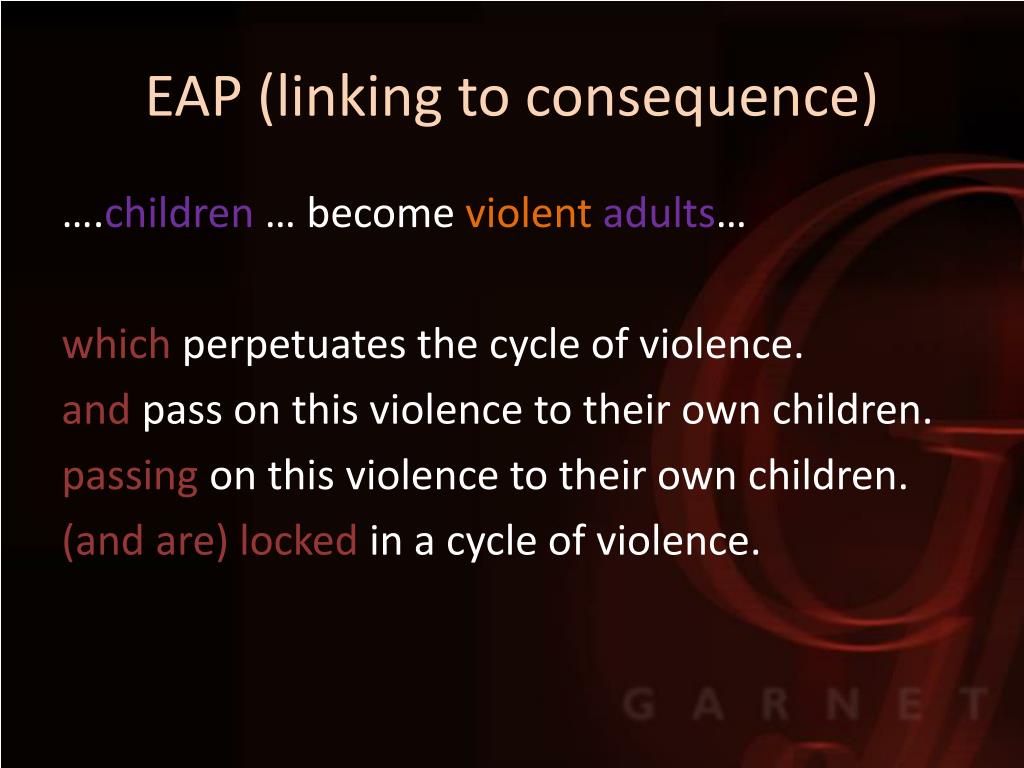 EAP (linking to consequence)

….children … become violent adults…

which perpetuates the cycle of violence.
and pass on this violence to their own children.
passing on this violence to their own children.
(and are) locked in a cycle of violence.

GARNET